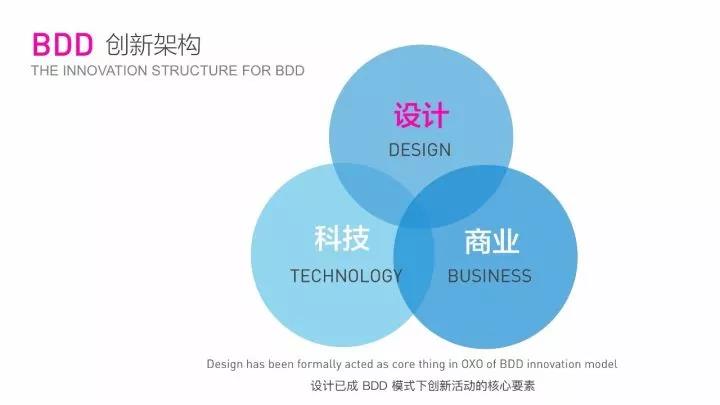 BDD 创新架构
THE INNOVATION STRUCTURE FOR BDD

设计
DESIGN

科技
TECHNOLOGY

商业
BUSINESS

Design has been formally acted as core thing in OXO of BDD innovation model
设计已成 BDD 模式下创新活动的核心要素